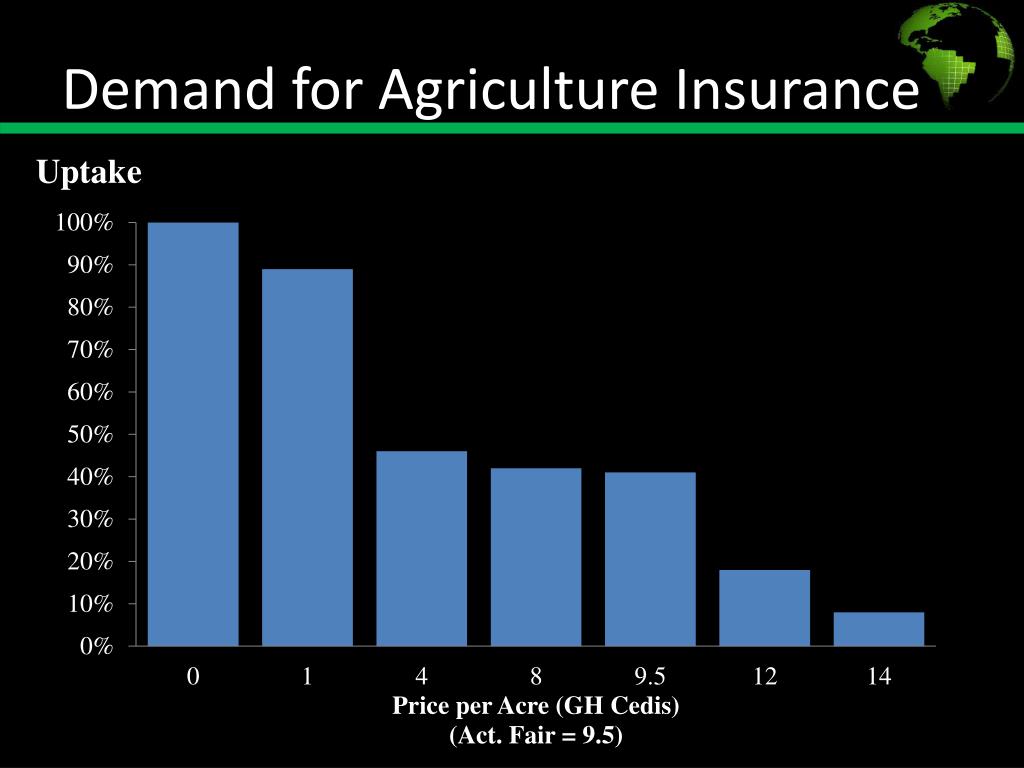 Demand for Agriculture Insurance

Uptake

100%
90%
80%
70%
60%
50%
40%
30%
20%
10%
0%

0
1
4
8
9.5
12
14

Price per Acre (GH Cedis)
(Act. Fair = 9.5)